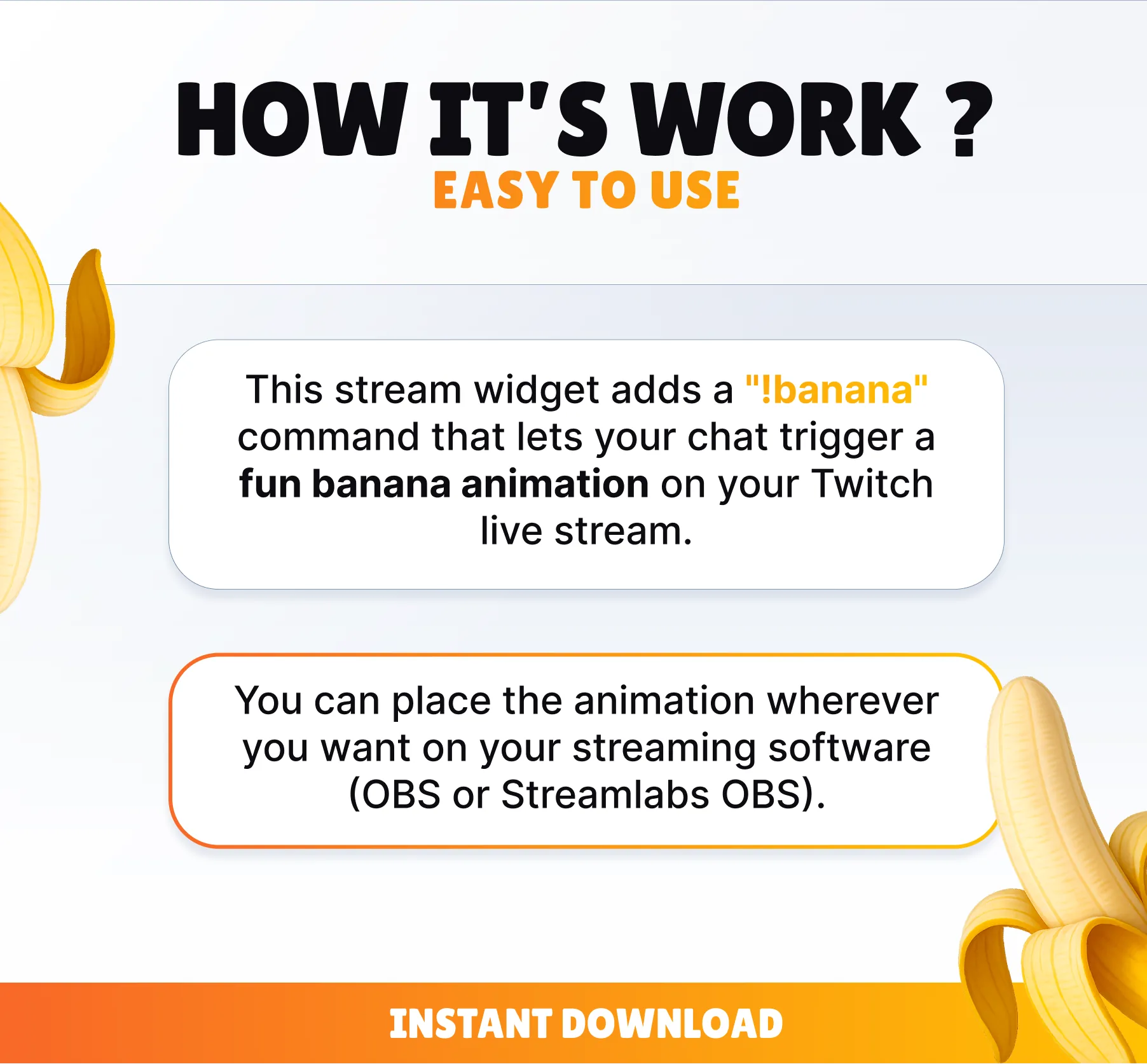 HOW IT'S WORK ?
EASY TO USE

This stream widget adds a "!banana" command that lets your chat trigger a fun banana animation on your Twitch live stream.

You can place the animation wherever you want on your streaming software (OBS or Streamlabs OBS).

INSTANT DOWNLOAD